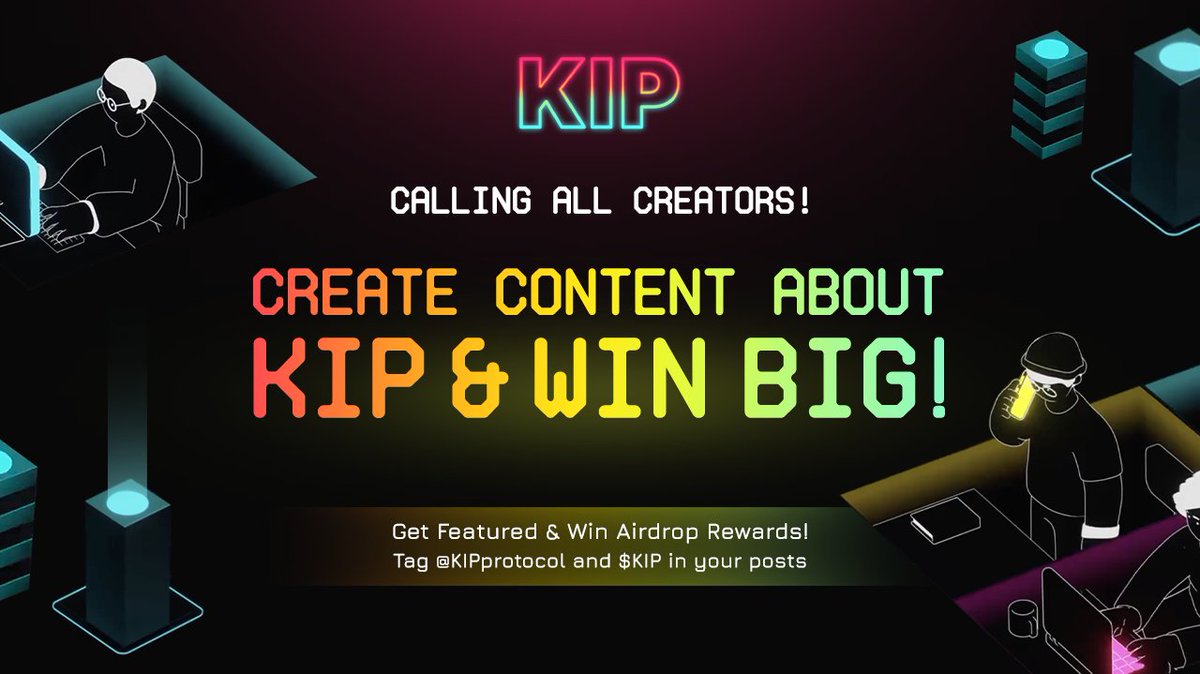 KIP

CALLING ALL CREATORS!

CREATE CONTENT ABOUT KIP & WIN BIG!

Get Featured & Win Airdrop Rewards!
Tag @KIPprotocol and \$KIP in your posts